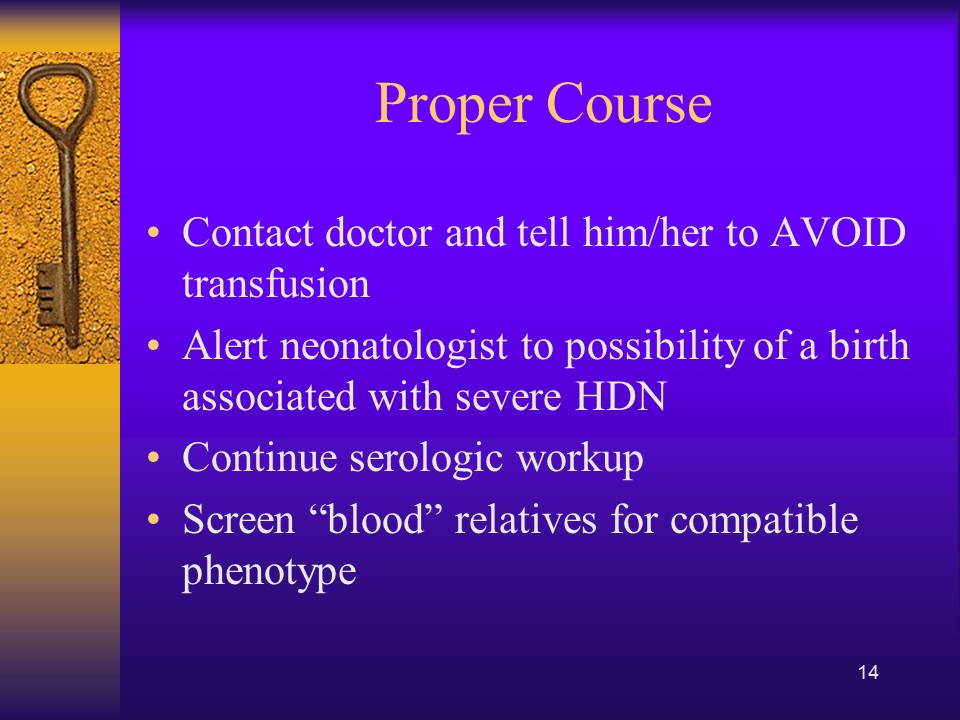 Proper Course

• Contact doctor and tell him/her to AVOID transfusion
• Alert neonatologist to possibility of a birth associated with severe HDN
• Continue serologic workup
• Screen “blood” relatives for compatible phenotype

14